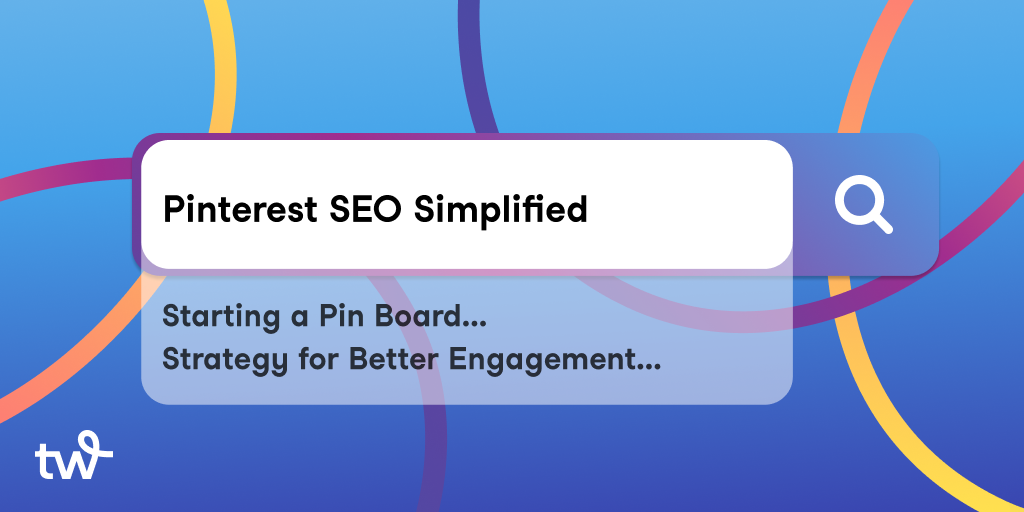 Pinterest SEO Simplified

Starting a Pin Board...
Strategy for Better Engagement...

tw